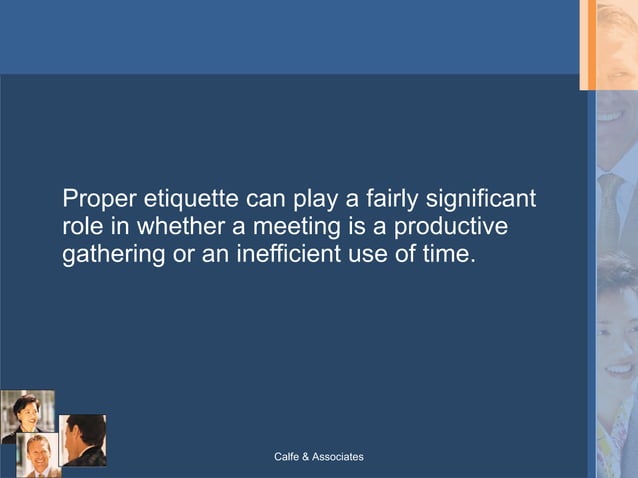 Proper etiquette can play a fairly significant role in whether a meeting is a productive gathering or an inefficient use of time.

Calfe & Associates